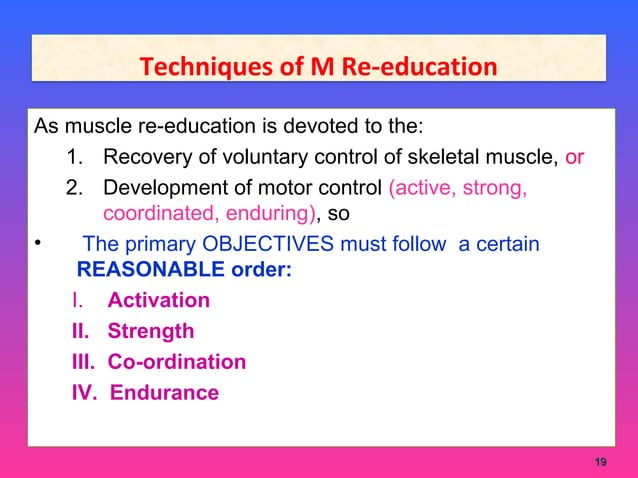 Techniques of M Re-education

As muscle re-education is devoted to the:

1. Recovery of voluntary control of skeletal muscle, or
2. Development of motor control (active, strong, coordinated, enduring), so

• The primary OBJECTIVES must follow a certain REASONABLE order:

I. Activation
II. Strength
III. Co-ordination
IV. Endurance

19